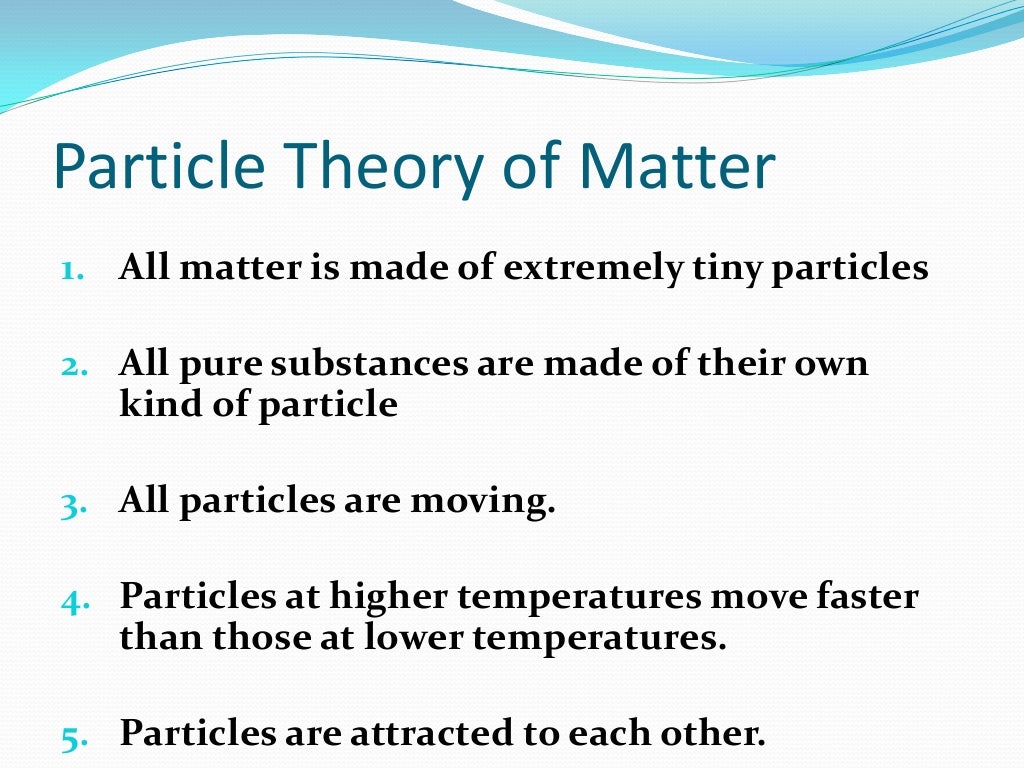 Particle Theory of Matter

1. All matter is made of extremely tiny particles

2. All pure substances are made of their own kind of particle

3. All particles are moving.

4. Particles at higher temperatures move faster than those at lower temperatures.

5. Particles are attracted to each other.